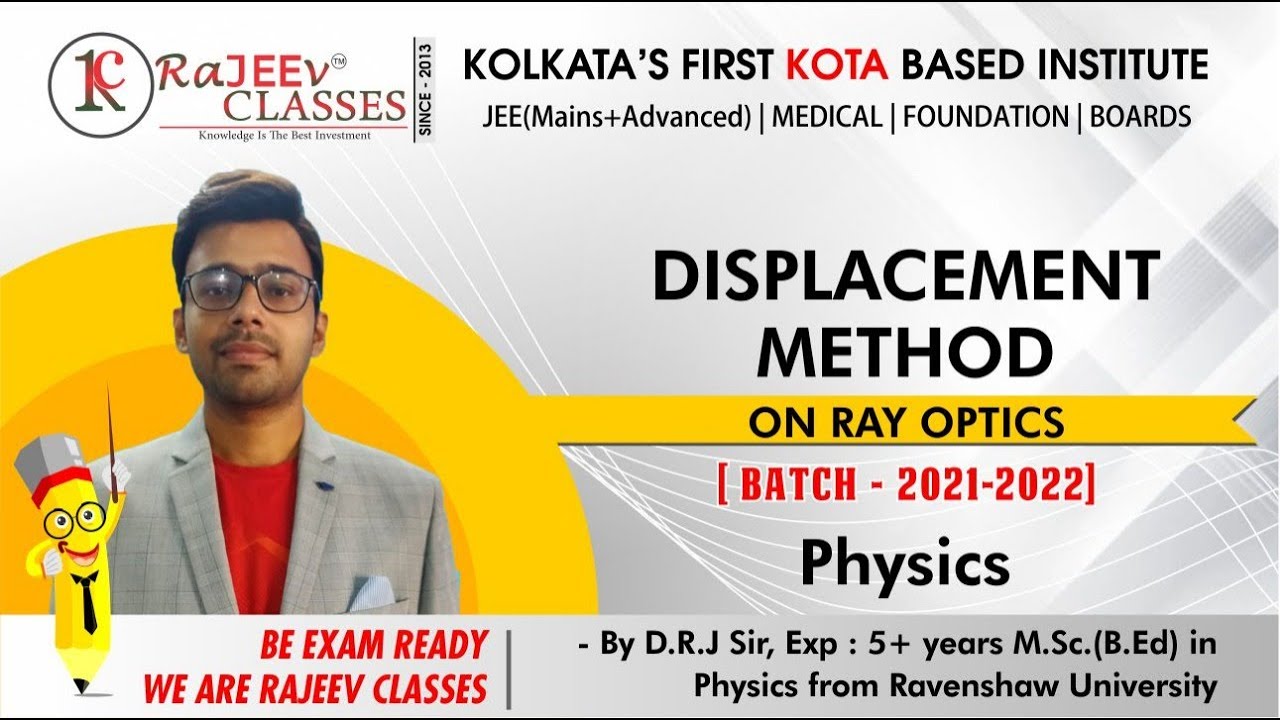 RC RaJEEV™ CLASSES
Knowledge Is The Best Investment
SINCE - 2013

KOLKATA'S FIRST KOTA BASED INSTITUTE
JEE(Mains+Advanced) | MEDICAL | FOUNDATION | BOARDS

DISPLACEMENT METHOD
ON RAY OPTICS
[ BATCH - 2021-2022]
Physics

BE EXAM READY
WE ARE RAJEEV CLASSES

- By D.R.J Sir, Exp : 5+ years M.Sc.(B.Ed) in Physics from Ravenshaw University